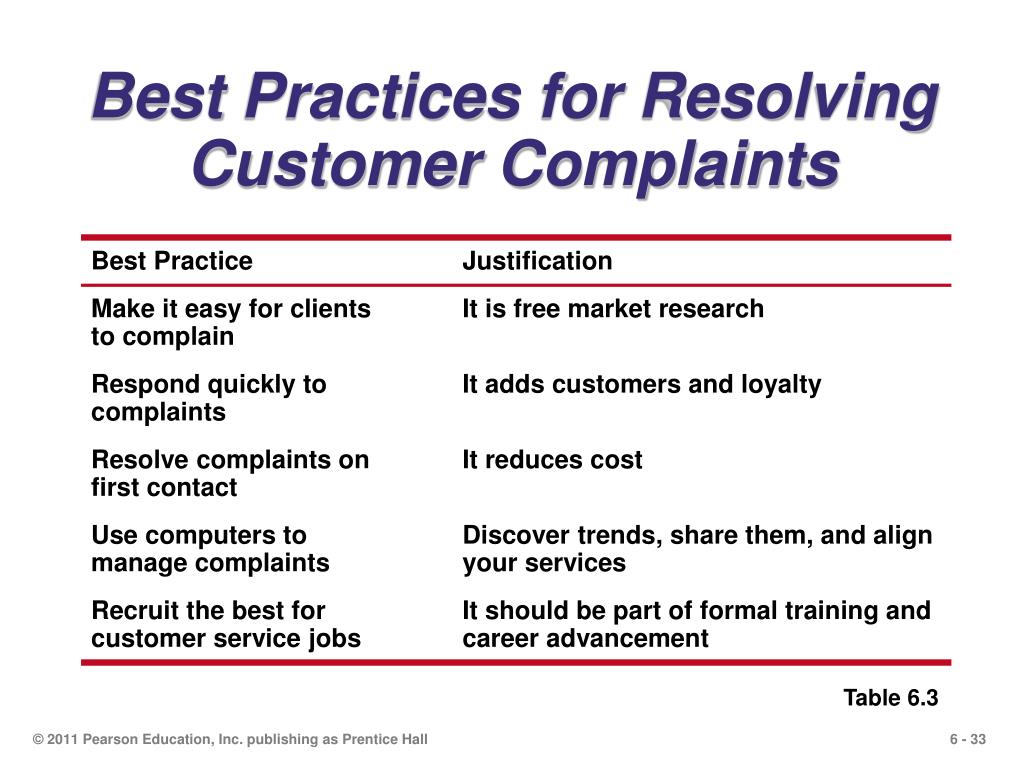 Best Practices for Resolving Customer Complaints

| Best Practice | Justification |
|---|---|
| Make it easy for clients to complain | It is free market research |
| Respond quickly to complaints | It adds customers and loyalty |
| Resolve complaints on first contact | It reduces cost |
| Use computers to manage complaints | Discover trends, share them, and align your services |
| Recruit the best for customer service jobs | It should be part of formal training and career advancement |

Table 6.3

© 2011 Pearson Education, Inc. publishing as Prentice Hall

6 - 33